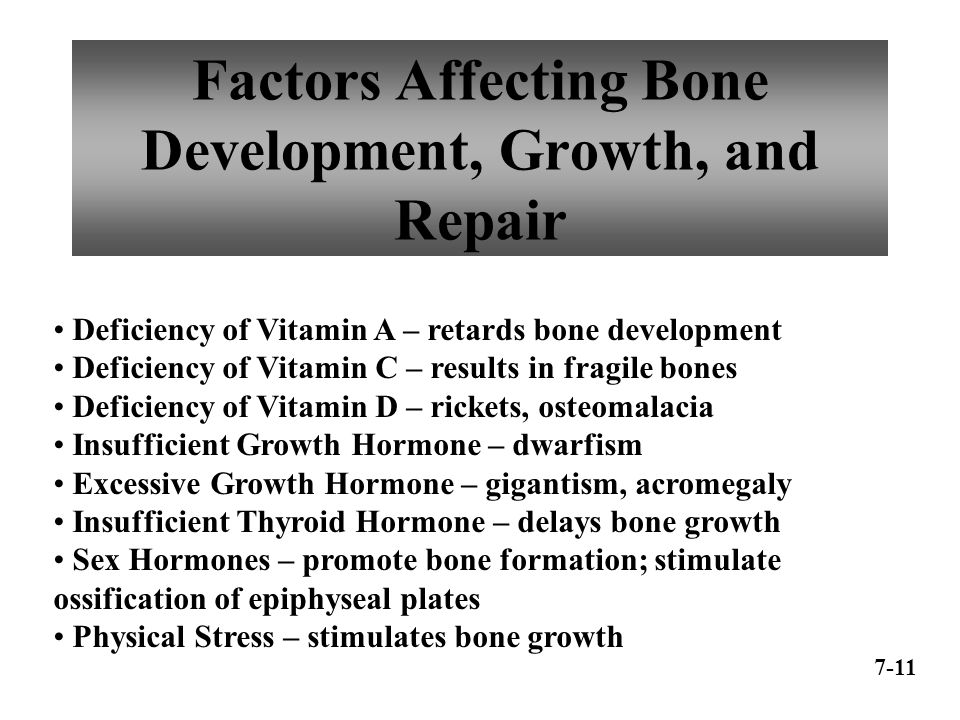 Factors Affecting Bone Development, Growth, and Repair

• Deficiency of Vitamin A – retards bone development
• Deficiency of Vitamin C – results in fragile bones
• Deficiency of Vitamin D – rickets, osteomalacia
• Insufficient Growth Hormone – dwarfism
• Excessive Growth Hormone – gigantism, acromegaly
• Insufficient Thyroid Hormone – delays bone growth
• Sex Hormones – promote bone formation; stimulate ossification of epiphyseal plates
• Physical Stress – stimulates bone growth

7-11